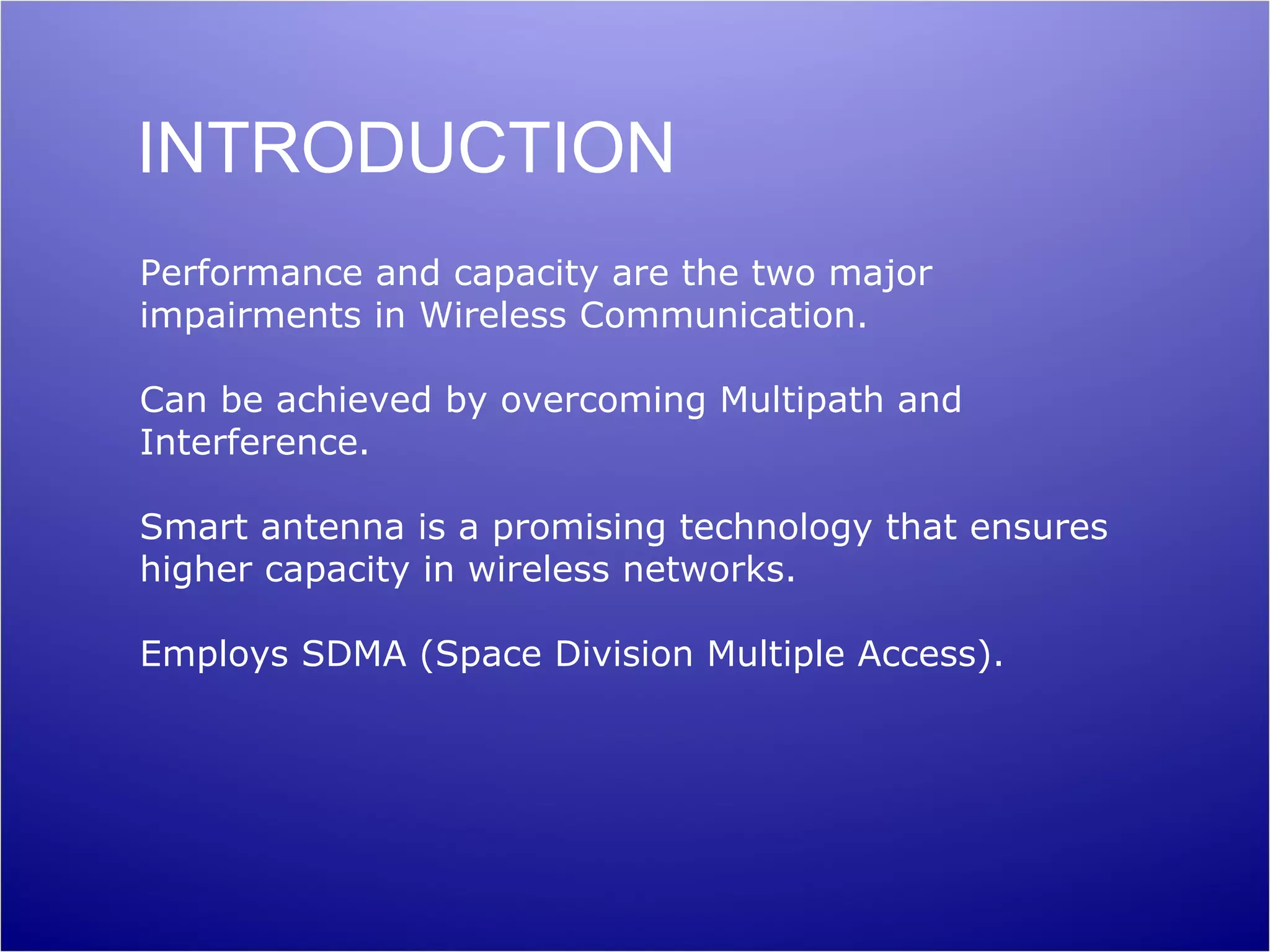 INTRODUCTION

Performance and capacity are the two major impairments in Wireless Communication.

Can be achieved by overcoming Multipath and Interference.

Smart antenna is a promising technology that ensures higher capacity in wireless networks.

Employs SDMA (Space Division Multiple Access).